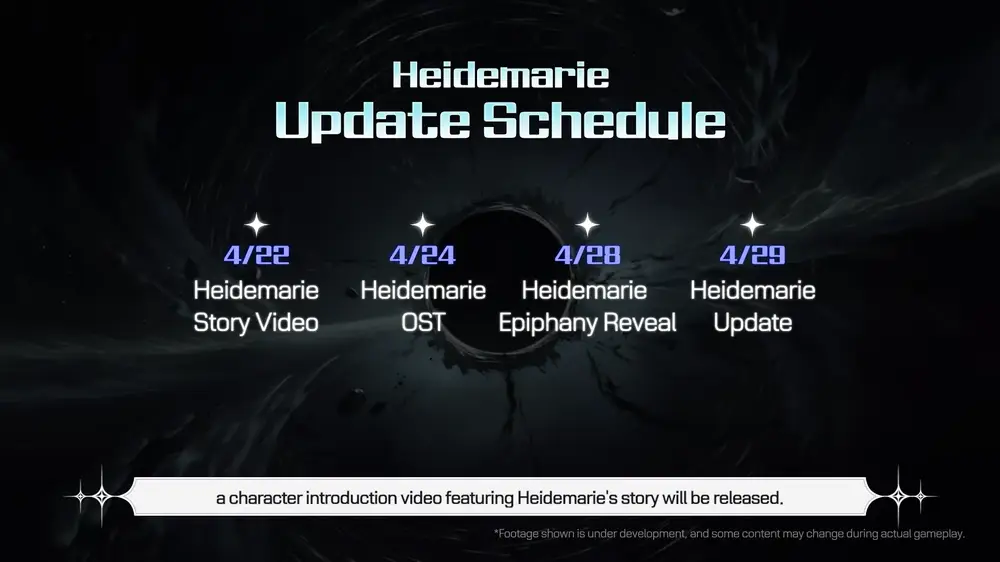 Heidemarie
Update Schedule

4/22
Heidemarie
Story Video

4/24
Heidemarie
OST

4/28
Heidemarie
Epiphany Reveal

4/29
Heidemarie
Update

a character introduction video featuring Heidemarie's story will be released.

*Footage shown is under development, and some content may change during actual gameplay.